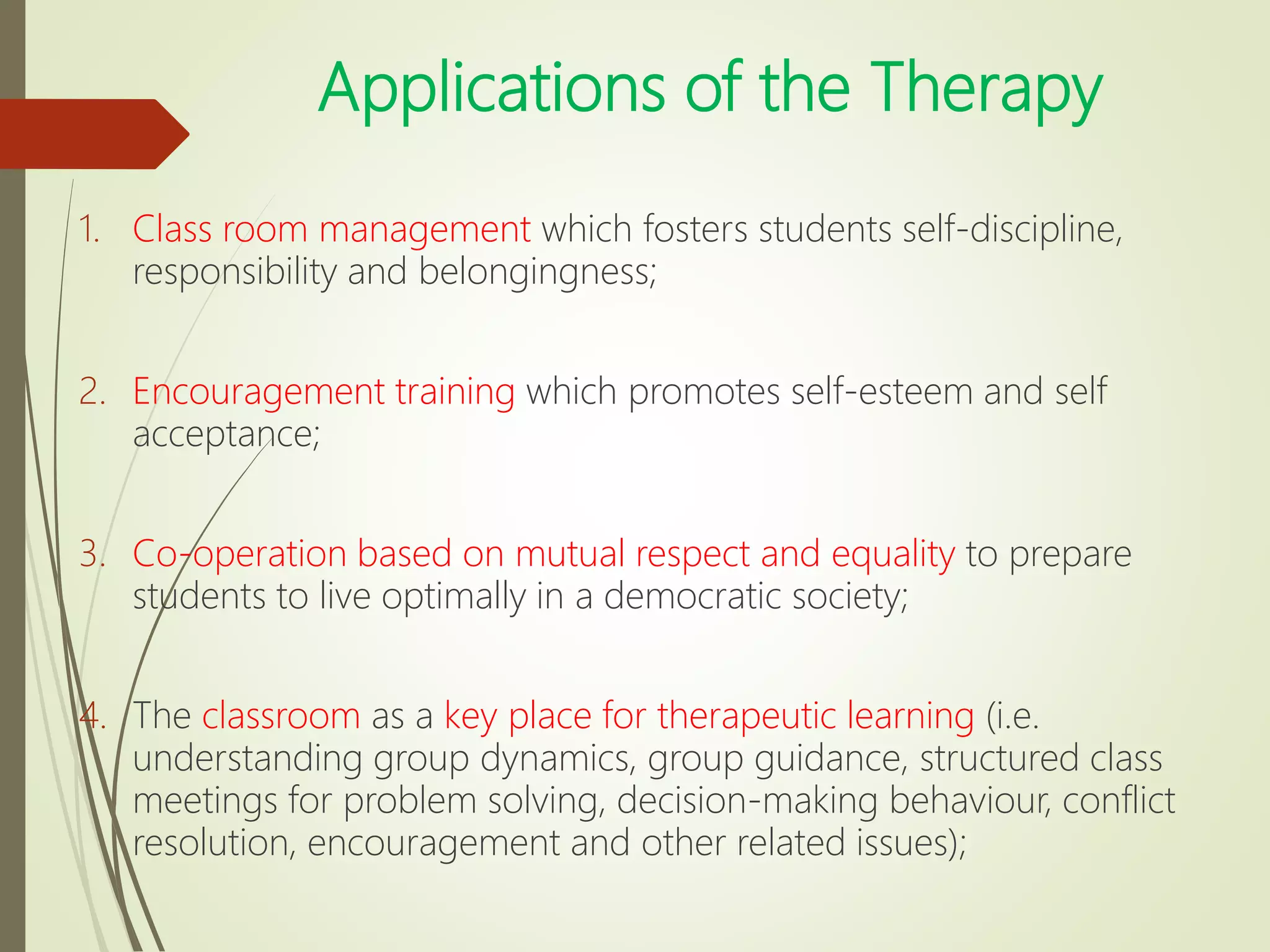 Applications of the Therapy

1. Class room management which fosters students self-discipline, responsibility and belongingness;

2. Encouragement training which promotes self-esteem and self acceptance;

3. Co-operation based on mutual respect and equality to prepare students to live optimally in a democratic society;

4. The classroom as a key place for therapeutic learning (i.e. understanding group dynamics, group guidance, structured class meetings for problem solving, decision-making behaviour, conflict resolution, encouragement and other related issues);